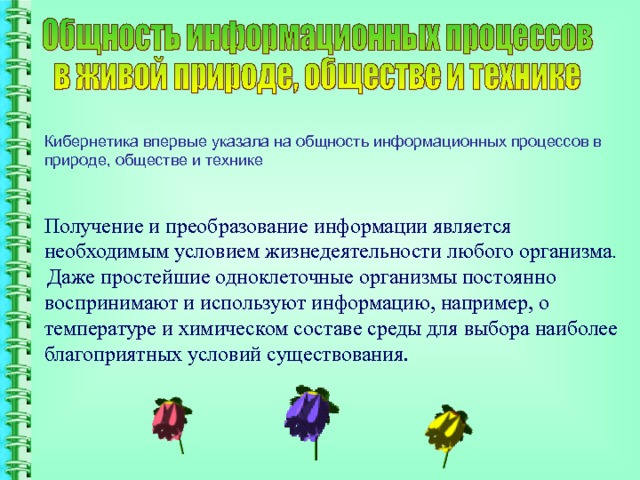 Общность информационных процессов в живой природе, обществе и технике

Кибернетика впервые указала на общность информационных процессов в природе, обществе и технике

Получение и преобразование информации является необходимым условием жизнедеятельности любого организма. Даже простейшие одноклеточные организмы постоянно воспринимают и используют информацию, например, о температуре и химическом составе среды для выбора наиболее благоприятных условий существования.